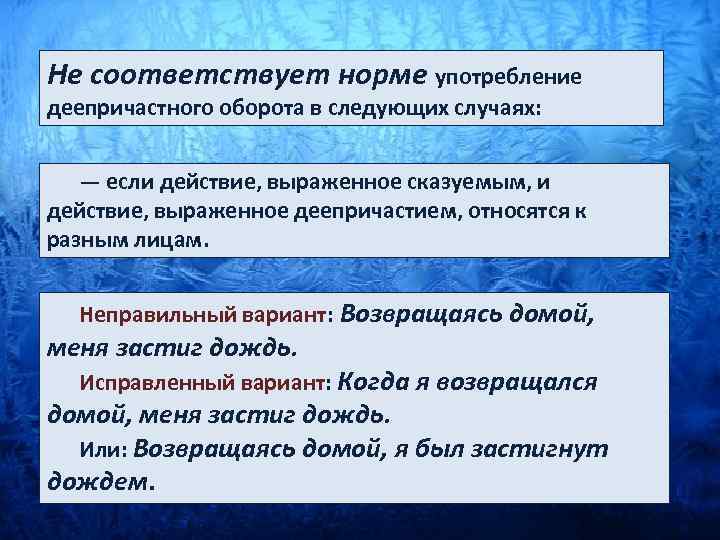 Не соответствует норме употребление деепричастного оборота в следующих случаях:

— если действие, выраженное сказуемым, и действие, выраженное деепричастием, относятся к разным лицам.

Неправильный вариант: Возвращаясь домой, меня застиг дождь.

Исправленный вариант: Когда я возвращался домой, меня застиг дождь.

Или: Возвращаясь домой, я был застигнут дождем.